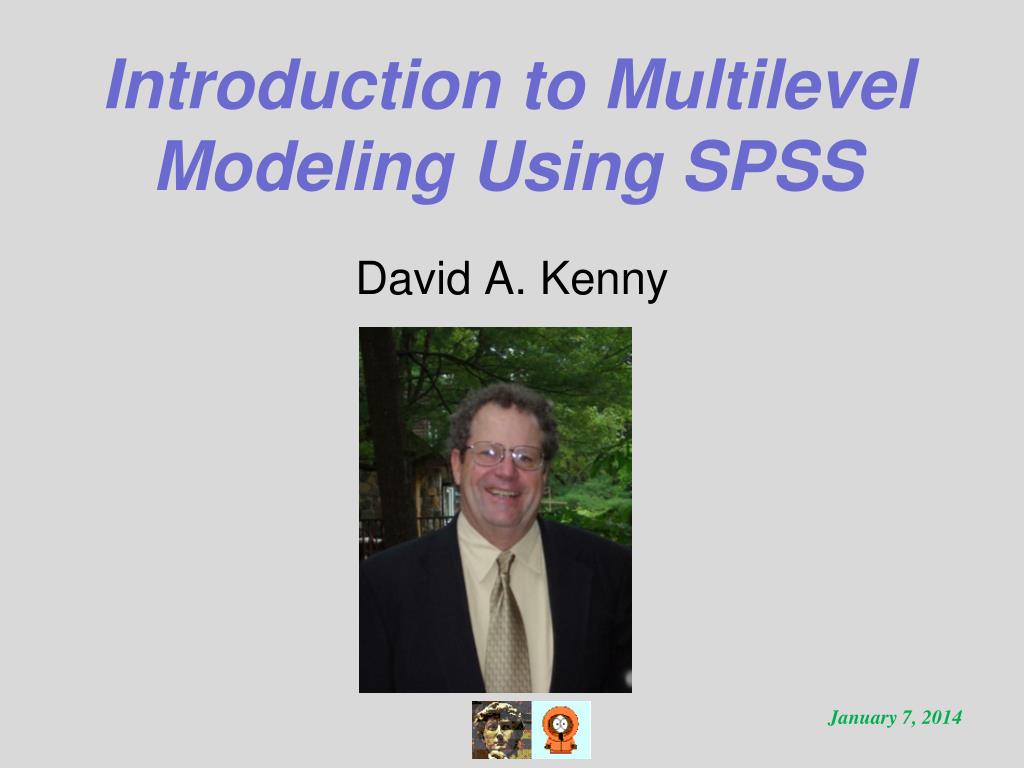 Introduction to Multilevel Modeling Using SPSS

David A. Kenny

January 7, 2014